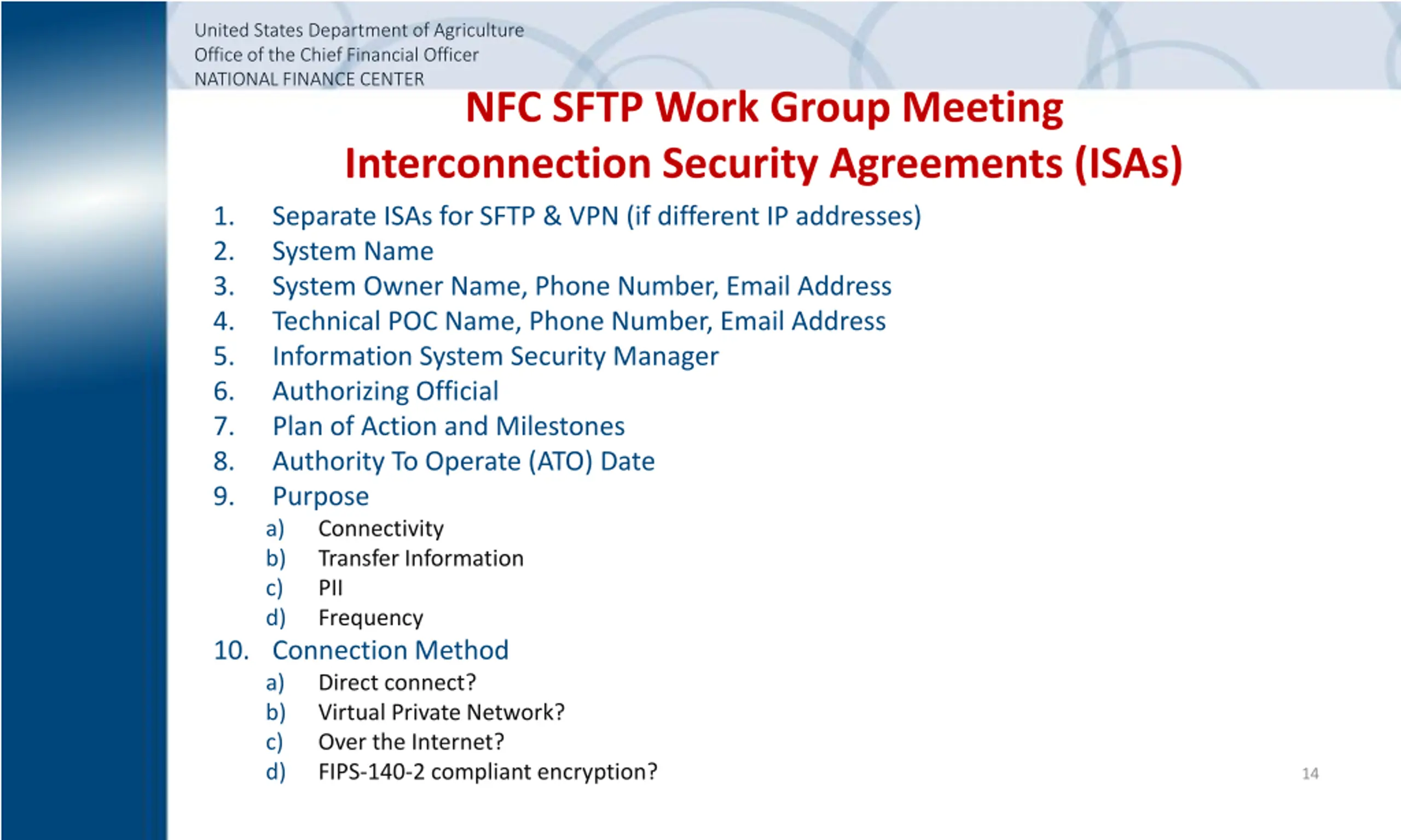 United States Department of Agriculture
Office of the Chief Financial Officer
NATIONAL FINANCE CENTER

NFC SFTP Work Group Meeting
Interconnection Security Agreements (ISAs)

1. Separate ISAs for SFTP & VPN (if different IP addresses)
2. System Name
3. System Owner Name, Phone Number, Email Address
4. Technical POC Name, Phone Number, Email Address
5. Information System Security Manager
6. Authorizing Official
7. Plan of Action and Milestones
8. Authority To Operate (ATO) Date
9. Purpose
a) Connectivity
b) Transfer Information
c) PII
d) Frequency
10. Connection Method
a) Direct connect?
b) Virtual Private Network?
c) Over the Internet?
d) FIPS-140-2 compliant encryption?

14